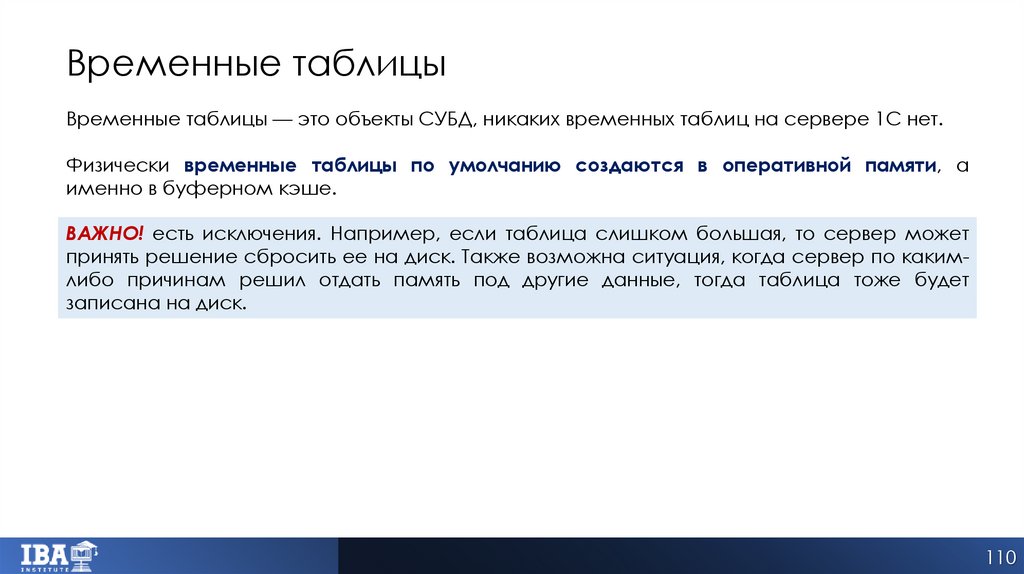 Временные таблицы

Временные таблицы — это объекты СУБД, никаких временных таблиц на сервере 1С нет.

Физически временные таблицы по умолчанию создаются в оперативной памяти, а именно в буферном кэше.

ВАЖНО! есть исключения. Например, если таблица слишком большая, то сервер может принять решение сбросить ее на диск. Также возможна ситуация, когда сервер по каким-либо причинам решил отдать память под другие данные, тогда таблица тоже будет записана на диск.

IBA INSTITUTE

110